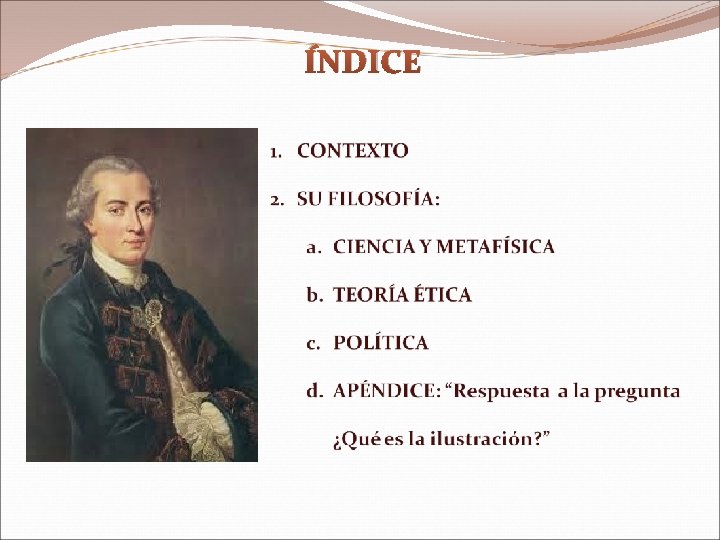 ÍNDICE

1. CONTEXTO
2. SU FILOSOFÍA:
a. CIENCIA Y METAFÍSICA
b. TEORÍA ÉTICA
c. POLÍTICA
d. APÉNDICE: “Respuesta a la pregunta ¿Qué es la ilustración?”